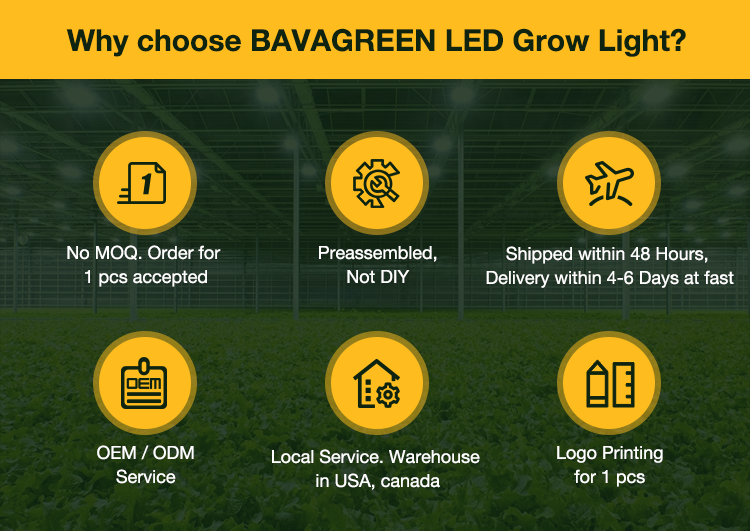 Why choose BAVAGREEN LED Grow Light?

1

No MOQ. Order for 1 pcs accepted

Preassembled, Not DIY

Shipped within 48 Hours, Delivery within 4-6 Days at fast

OEM

OEM / ODM Service

Local Service. Warehouse in USA, canada

Logo Printing for 1 pcs